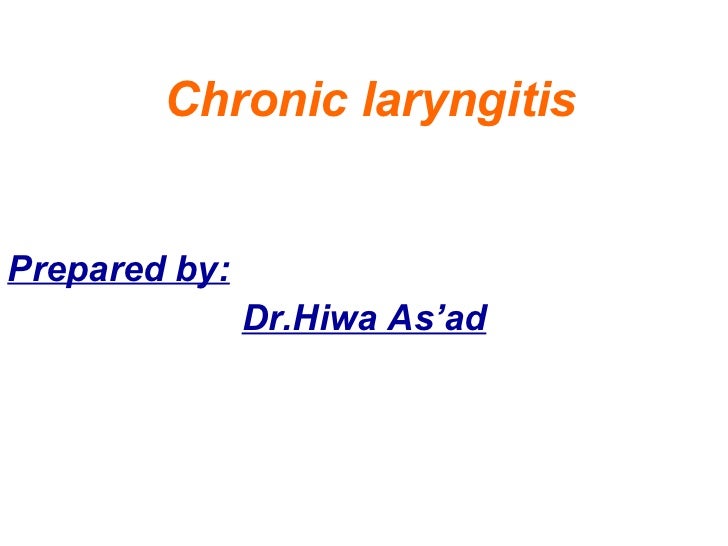 Chronic laryngitis

Prepared by:

Dr.Hiwa As’ad